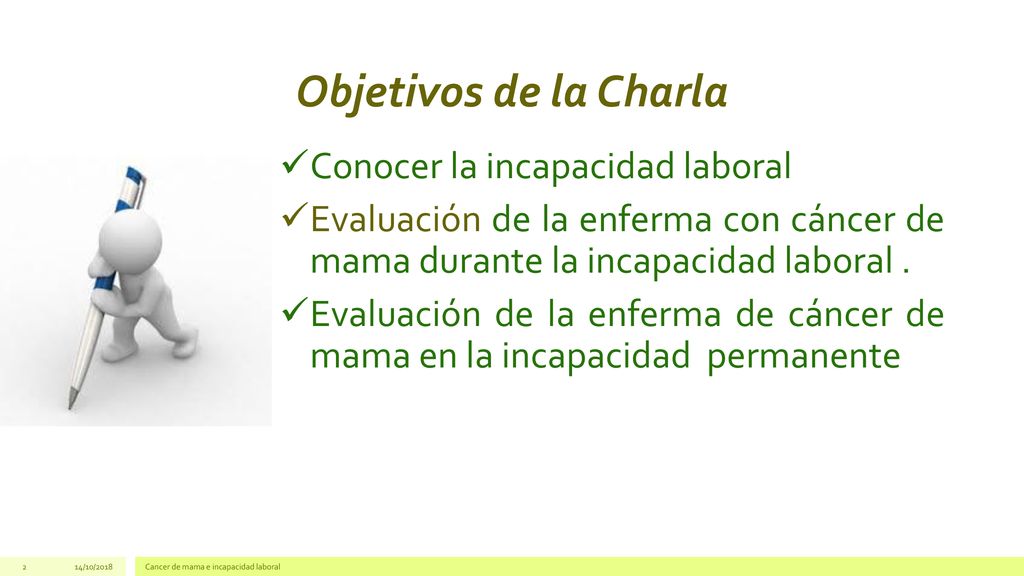 Objetivos de la Charla

✓Conocer la incapacidad laboral

✓Evaluación de la enferma con cáncer de mama durante la incapacidad laboral .

✓Evaluación de la enferma de cáncer de mama en la incapacidad permanente

2 14/10/2018 Cancer de mama e incapacidad laboral